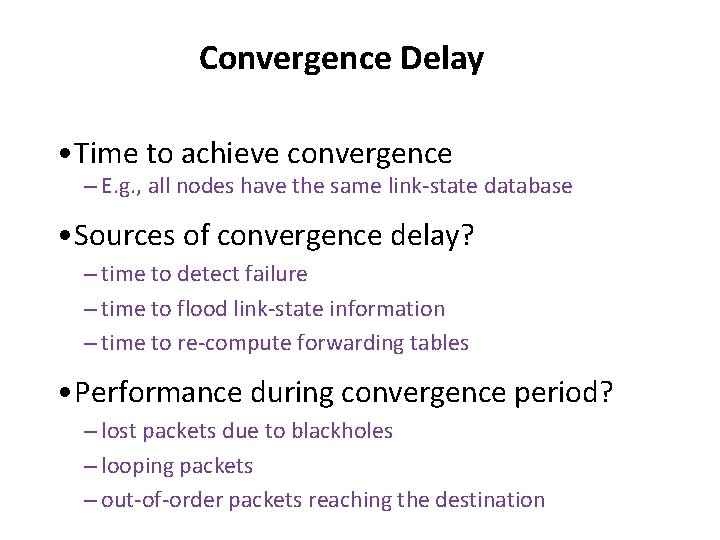 Convergence Delay

• Time to achieve convergence
– E.g., all nodes have the same link-state database

• Sources of convergence delay?
– time to detect failure
– time to flood link-state information
– time to re-compute forwarding tables

• Performance during convergence period?
– lost packets due to blackholes
– looping packets
– out-of-order packets reaching the destination